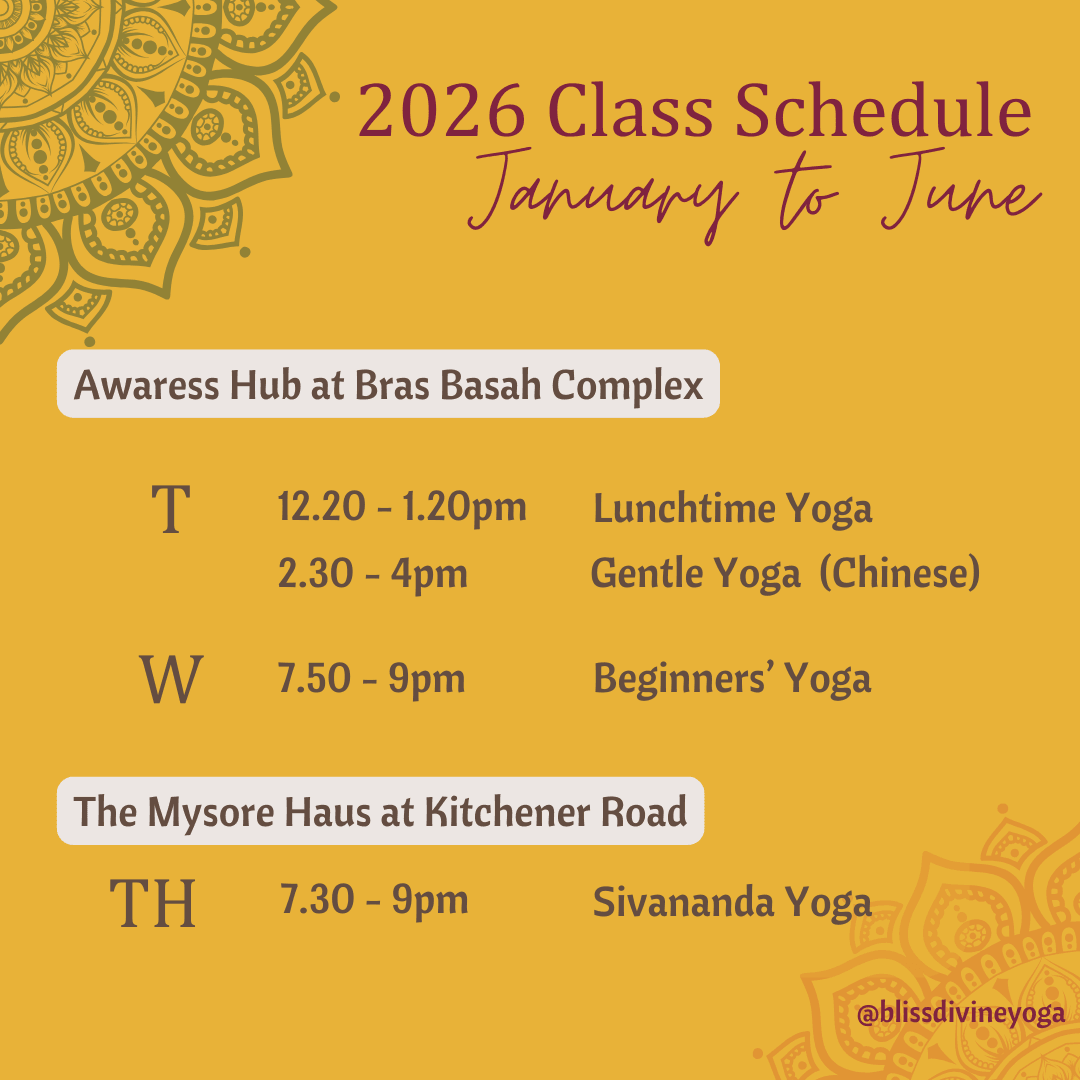 2026 Class Schedule
January to June

Awaress Hub at Bras Basah Complex

T 12.20 - 1.20pm Lunchtime Yoga
2.30 - 4pm Gentle Yoga (Chinese)

W 7.50 - 9pm Beginners' Yoga

The Mysore Haus at Kitchener Road

TH 7.30 - 9pm Sivananda Yoga

@blissdivineyoga